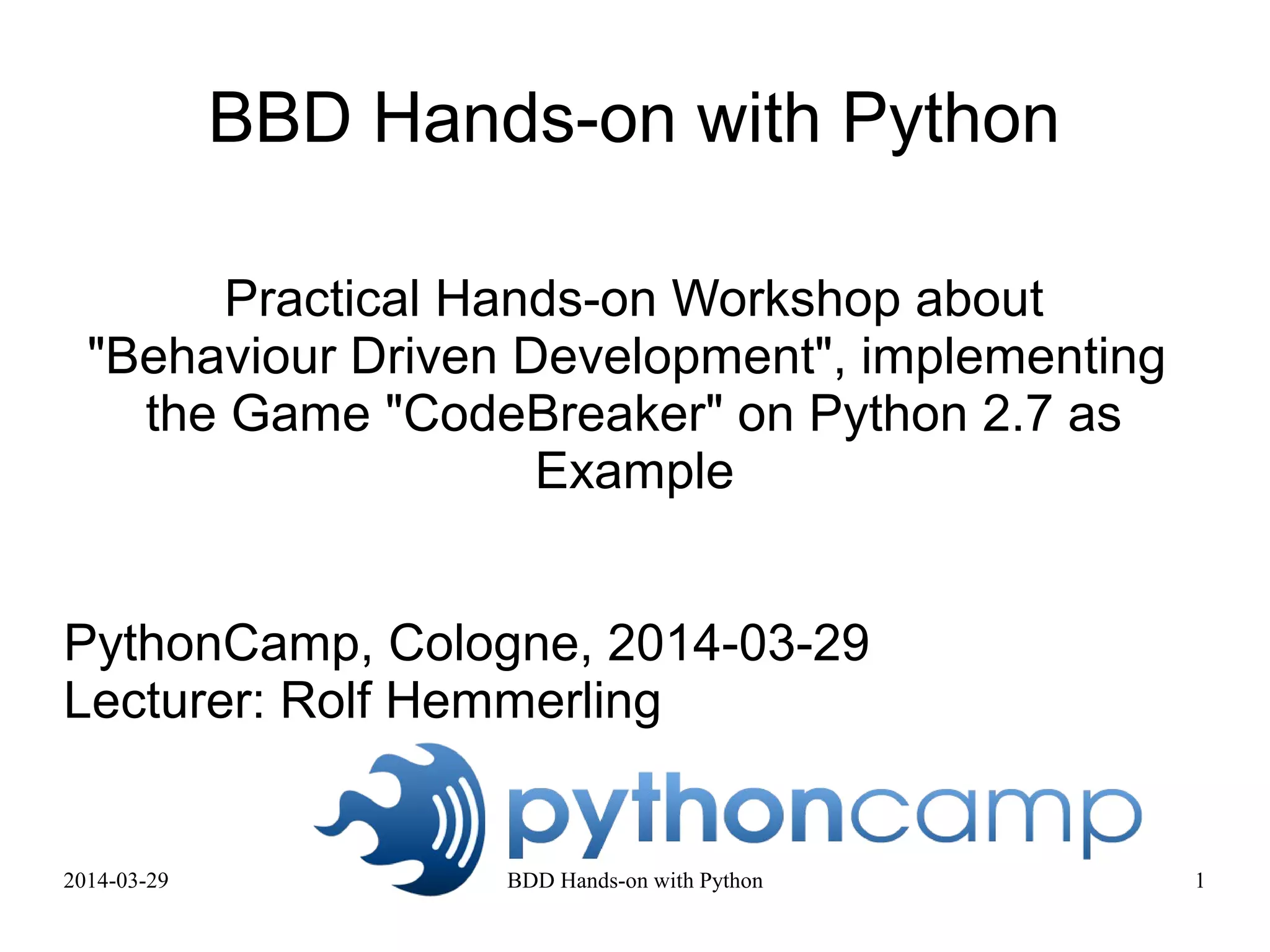 BBD Hands-on with Python

Practical Hands-on Workshop about "Behaviour Driven Development", implementing the Game "CodeBreaker" on Python 2.7 as Example

PythonCamp, Cologne, 2014-03-29
Lecturer: Rolf Hemmerling

pythoncamp

2014-03-29

BDD Hands-on with Python

1